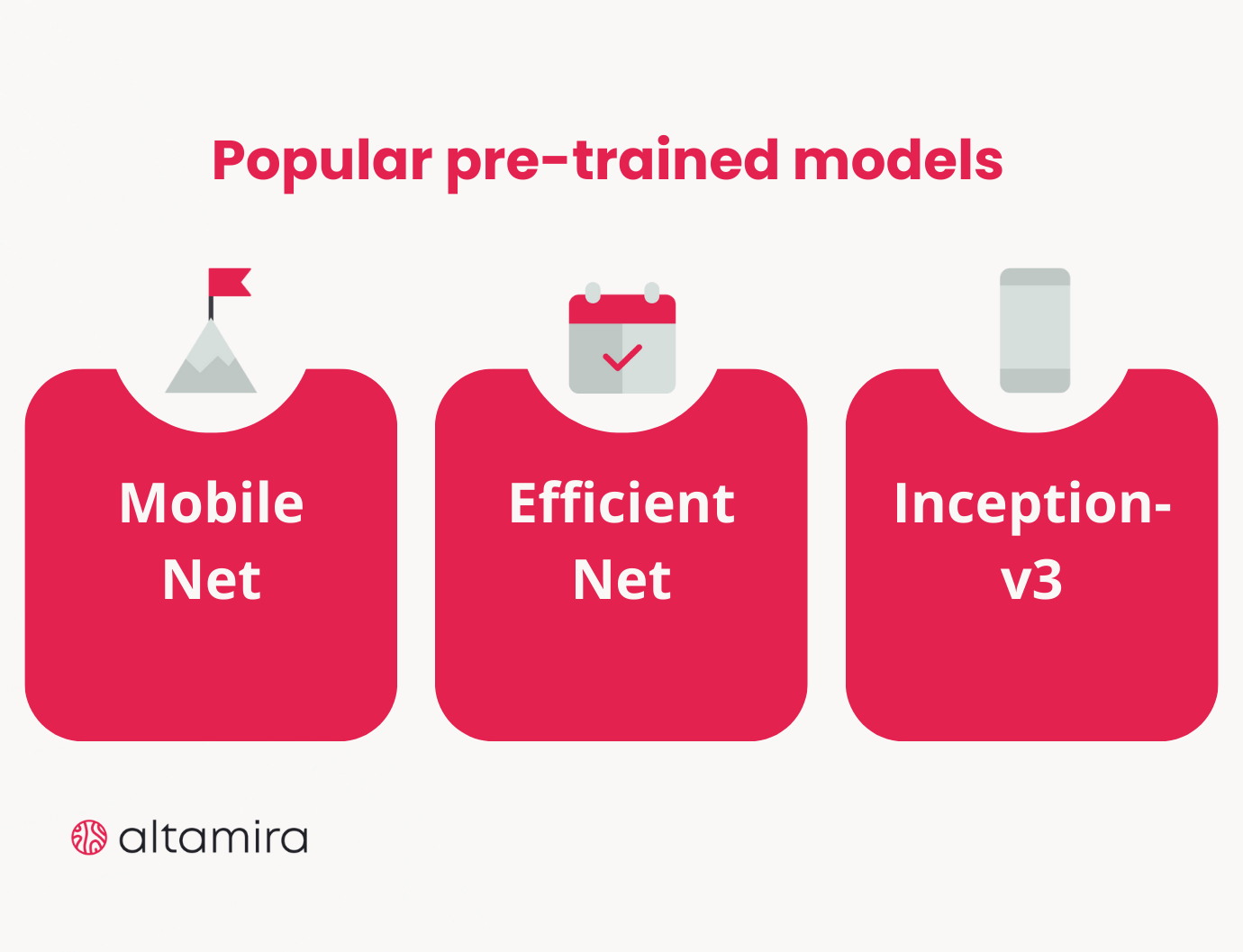 Popular pre-trained models

Mobile Net

Efficient Net

Inception-v3

altamira